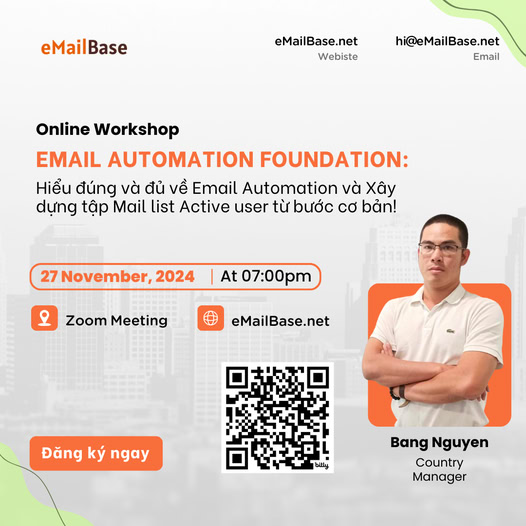 eMailBase

eMailBase.net
Webiste

hi@eMailBase.net
Email

Online Workshop

EMAIL AUTOMATION FOUNDATION:

Hiểu đúng và đủ về Email Automation và Xây dựng tập Mail list Active user từ bước cơ bản!

27 November, 2024 | At 07:00pm

Zoom Meeting

eMailBase.net

bitly

Đăng ký ngay

Bang Nguyen
Country Manager